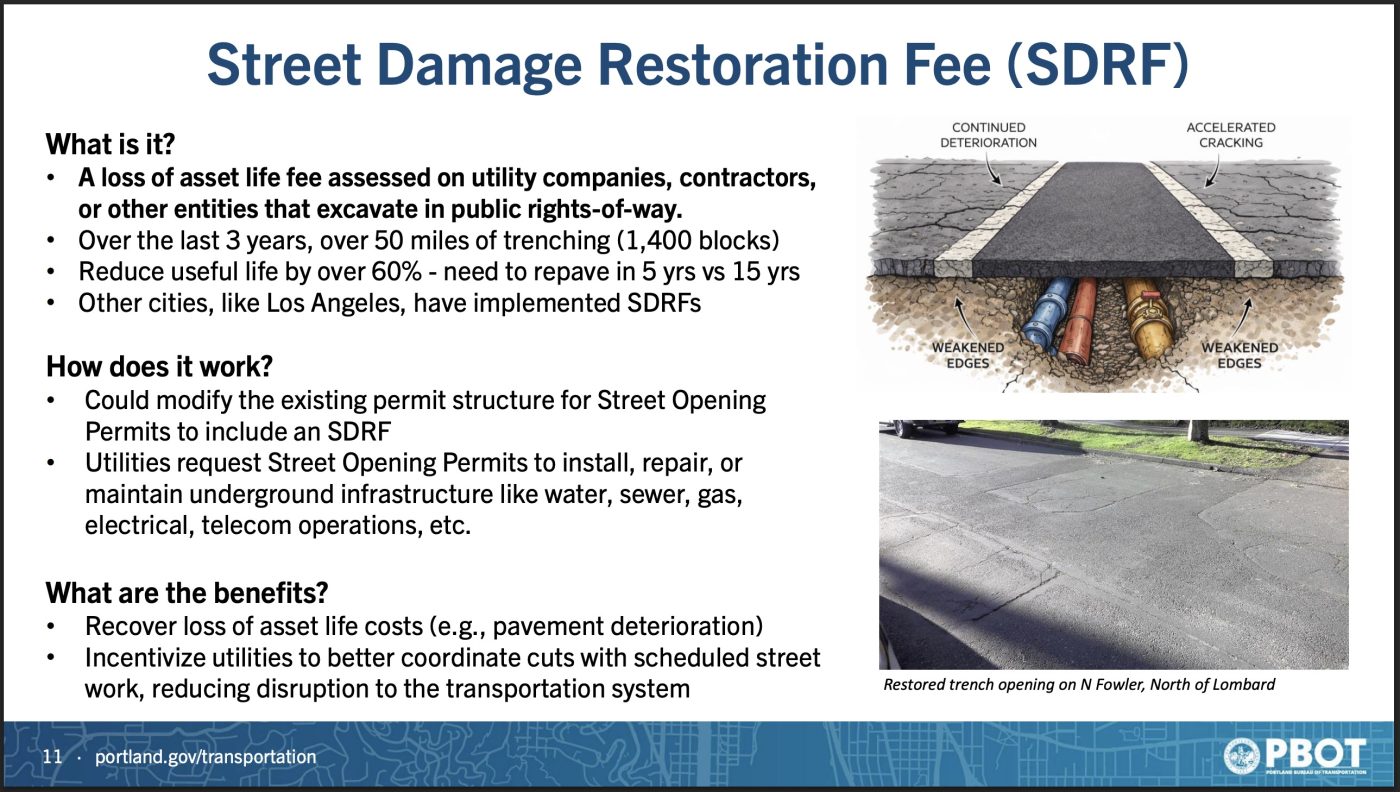 Street Damage Restoration Fee (SDRF)

What is it?
• A loss of asset life fee assessed on utility companies, contractors, or other entities that excavate in public rights-of-way.
• Over the last 3 years, over 50 miles of trenching (1,400 blocks)
• Reduce useful life by over 60% - need to repave in 5 yrs vs 15 yrs
• Other cities, like Los Angeles, have implemented SDRFs

How does it work?
• Could modify the existing permit structure for Street Opening Permits to include an SDRF
• Utilities request Street Opening Permits to install, repair, or maintain underground infrastructure like water, sewer, gas, electrical, telecom operations, etc.

What are the benefits?
• Recover loss of asset life costs (e.g., pavement deterioration)
• Incentivize utilities to better coordinate cuts with scheduled street work, reducing disruption to the transportation system

CONTINUED DETERIORATION
ACCELERATED CRACKING
WEAKENED EDGES
WEAKENED EDGES

Restored trench opening on N Fowler, North of Lombard

11 · portland.gov/transportation

PBOT
PORTLAND BUREAU OF TRANSPORTATION